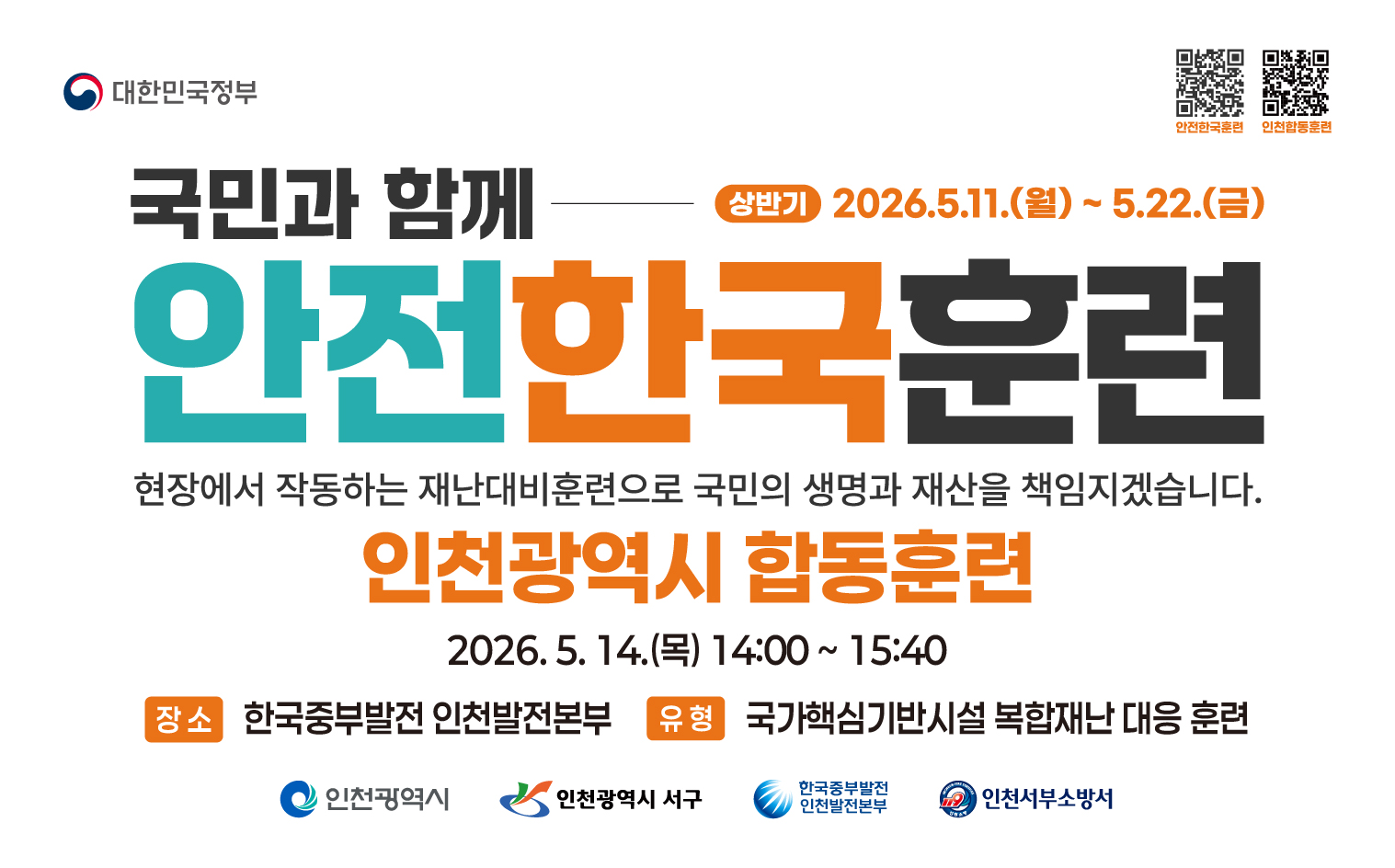 대한민국정부

안전한국훈련 인천합동훈련

국민과 함께

상반기 2026.5.11.(월) ~ 5.22.(금)

안전한국훈련

현장에서 작동하는 재난대비훈련으로 국민의 생명과 재산을 책임지겠습니다.

인천광역시 합동훈련

2026. 5. 14.(목) 14:00 ~ 15:40

장소 한국중부발전 인천발전본부 유형 국가핵심기반시설 복합재난 대응 훈련

인천광역시 인천광역시 서구 한국중부발전 인천발전본부 인천서부소방서